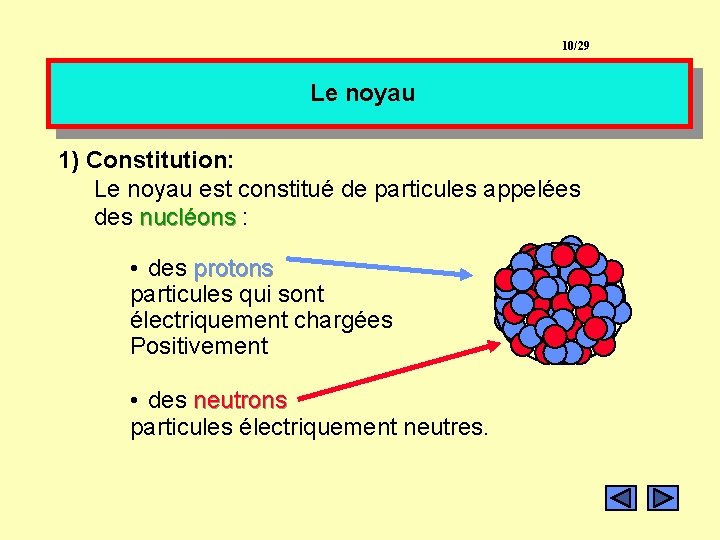 10/29

Le noyau

1) Constitution:
Le noyau est constitué de particules appelées des nucléons :

• des protons
particules qui sont électriquement chargées Positivement

• des neutrons
particules électriquement neutres.